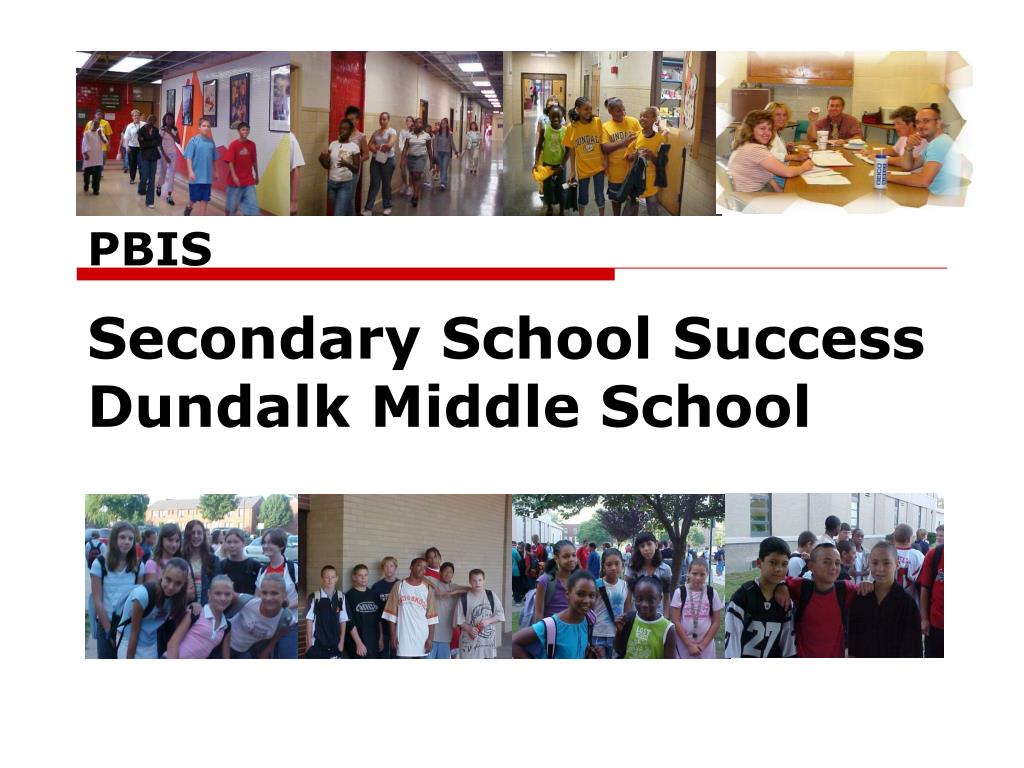 PBIS

Secondary School Success
Dundalk Middle School